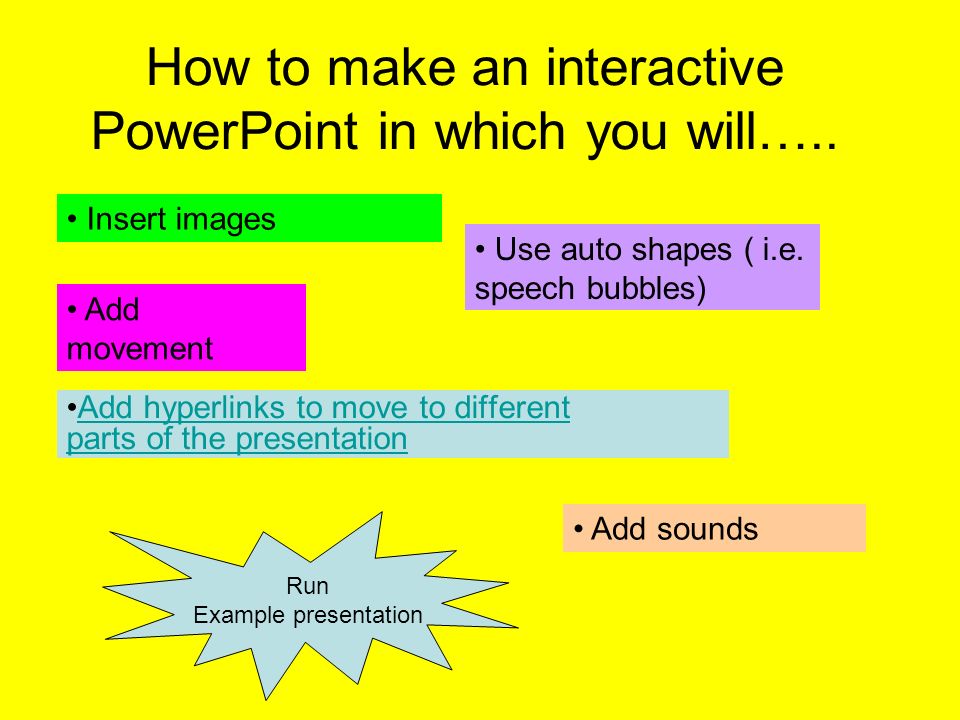 How to make an interactive PowerPoint in which you will…..

• Insert images

• Use auto shapes ( i.e. speech bubbles)

• Add movement

•Add hyperlinks to move to different parts of the presentation

• Add sounds

Run
Example presentation